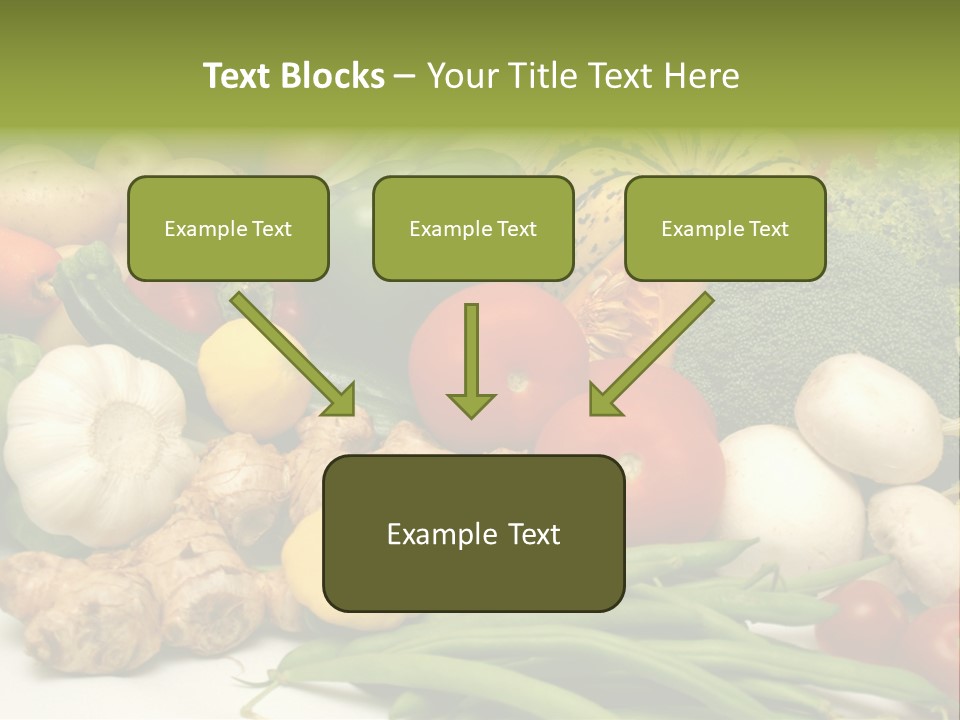 Text Blocks – Your Title Text Here

Example Text

Example Text

Example Text

Example Text